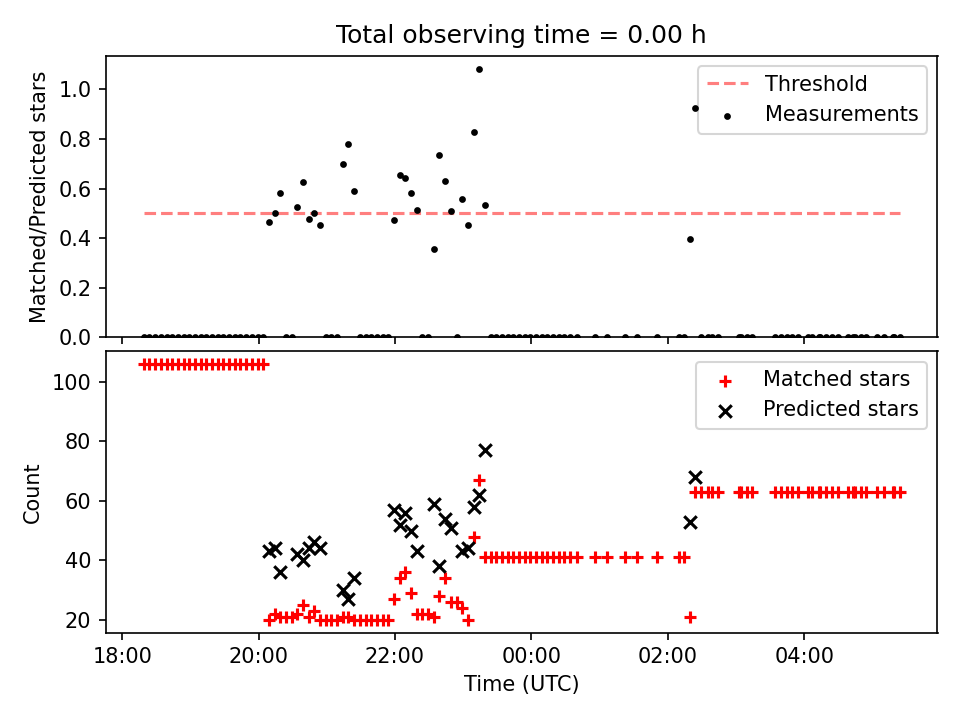 Total observing time = 0.00 h

Matched/Predicted stars

1.0
0.8
0.6
0.4
0.2
0.0

Threshold
Measurements

Count

100
80
60
40
20

Matched stars
Predicted stars

18:00
20:00
22:00
00:00
02:00
04:00

Time (UTC)